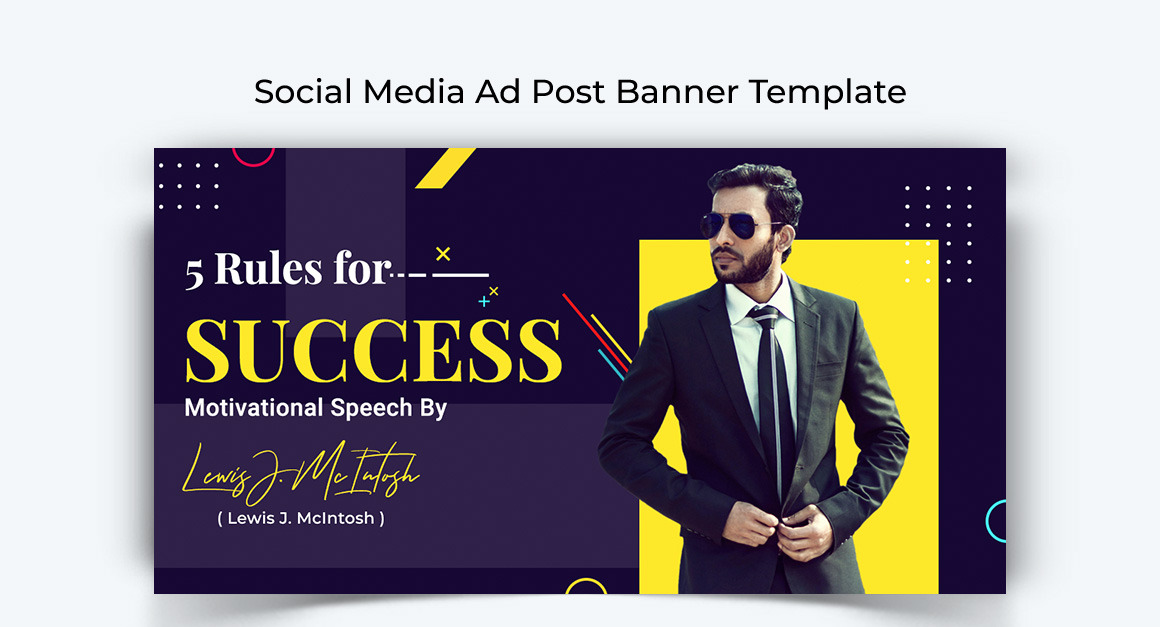 Social Media Ad Post Banner Template

5 Rules for

SUCCESS

Motivational Speech By

Lewis J. McIntosh

( Lewis J. McIntosh )